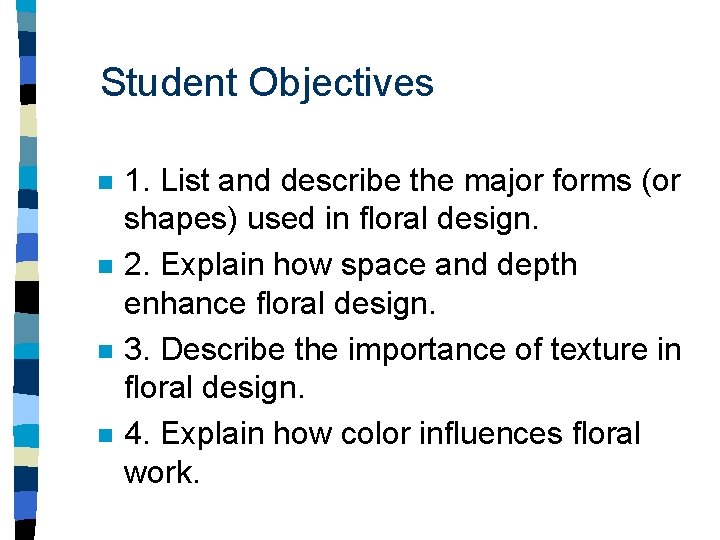 Student Objectives

1. List and describe the major forms (or shapes) used in floral design.

2. Explain how space and depth enhance floral design.

3. Describe the importance of texture in floral design.

4. Explain how color influences floral work.